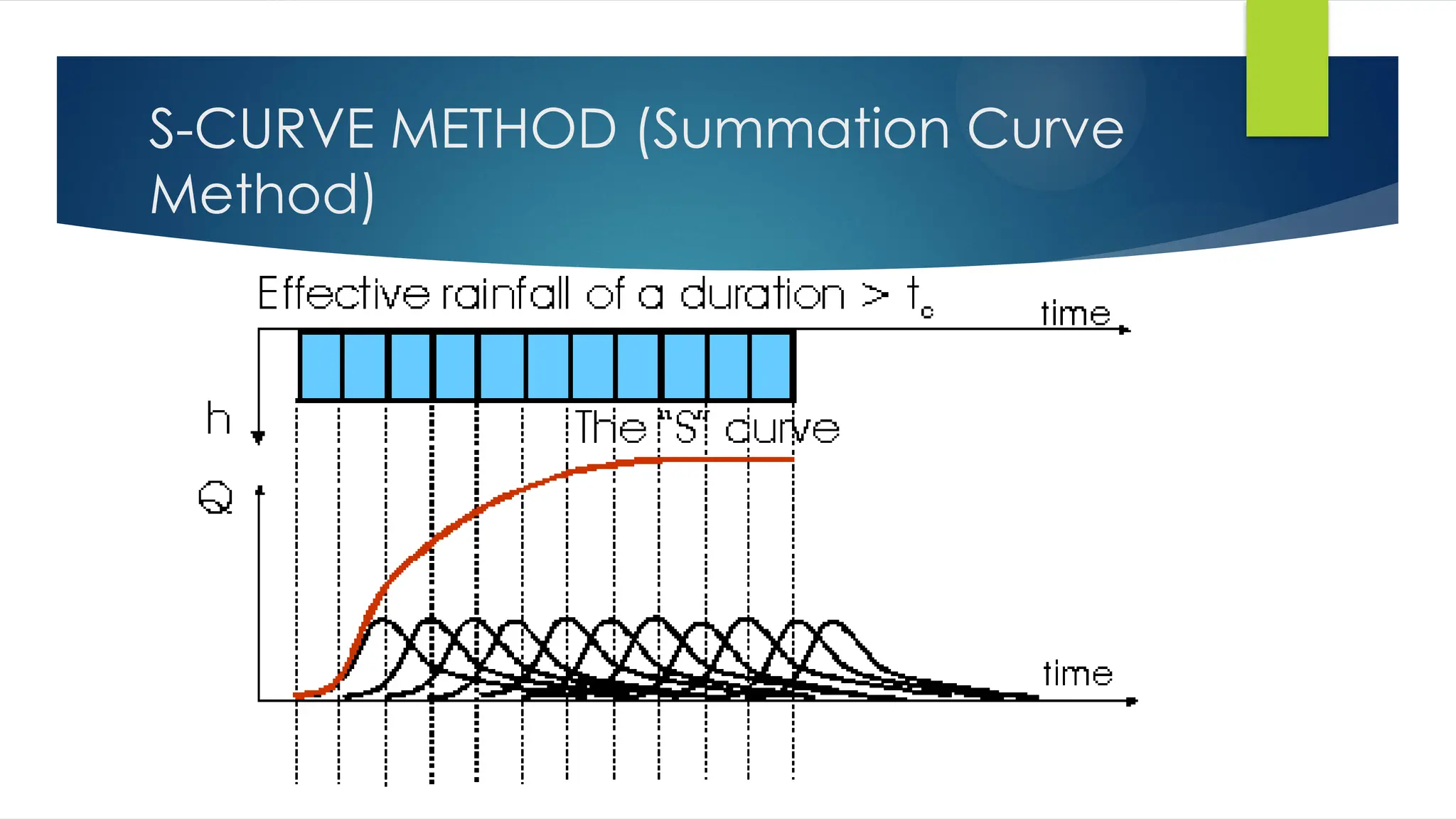 S-CURVE METHOD (Summation Curve Method)

Effective rainfall of a duration > $t_c$

time

h

The "S" curve

Q

time